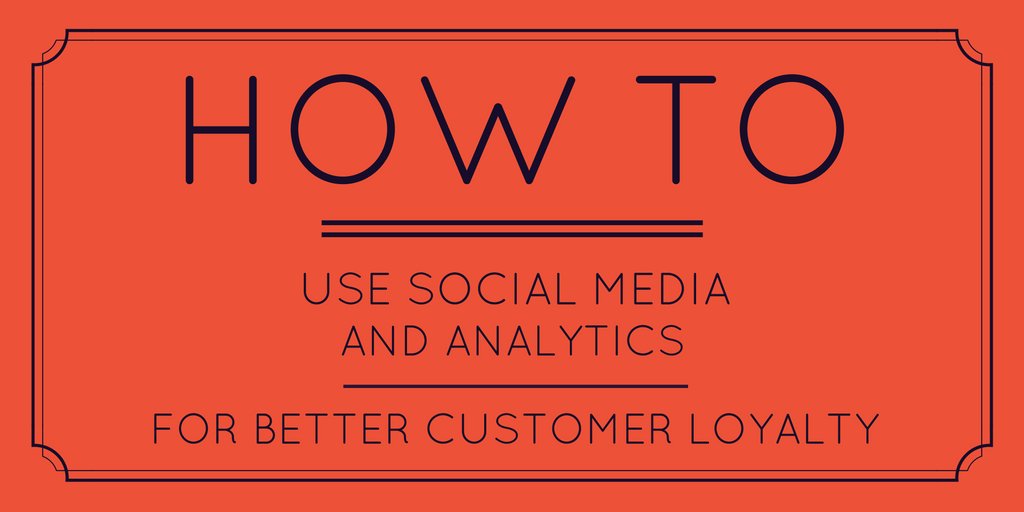 HOW TO

USE SOCIAL MEDIA AND ANALYTICS

FOR BETTER CUSTOMER LOYALTY